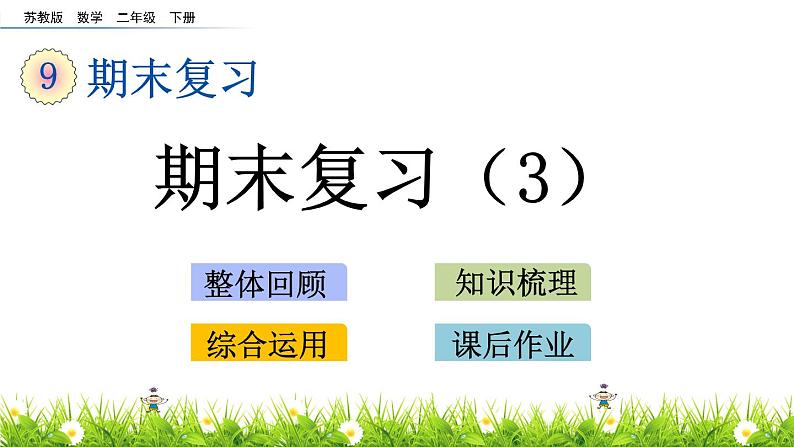 苏教版 数学 二年级 下册

9 期末复习

期末复习（3）

整体回顾

知识梳理

综合运用

课后作业